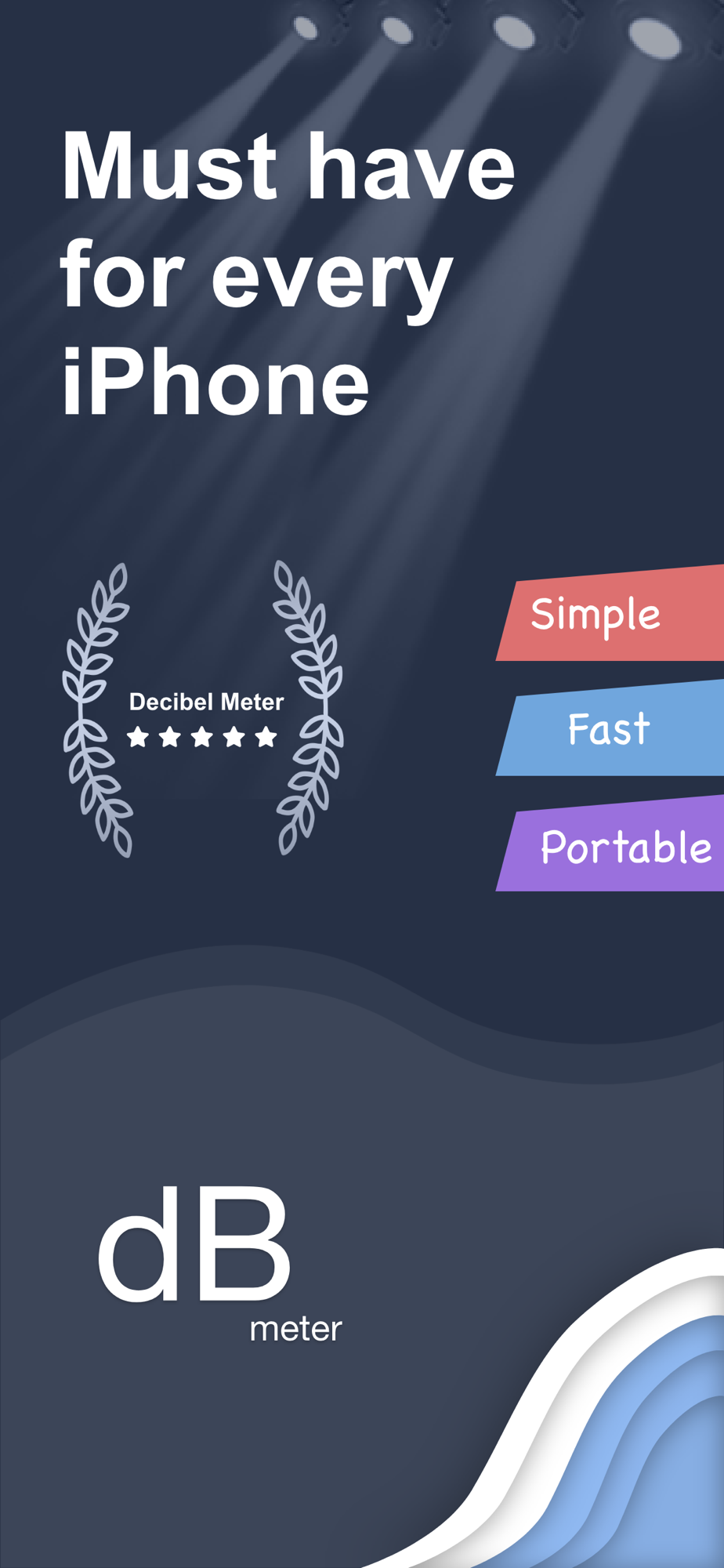 Must have for every iPhone

Decibel Meter
★★★★★

Simple

Fast

Portable

dB
meter